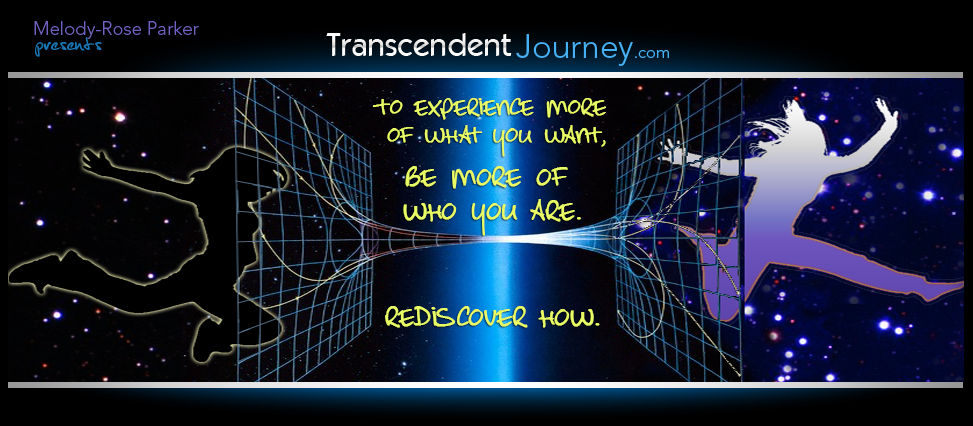 Melody-Rose Parker
presents

TranscendentJourney.com

TO EXPERIENCE MORE OF WHAT YOU WANT,

BE MORE OF WHO YOU ARE.

REDISCOVER HOW.